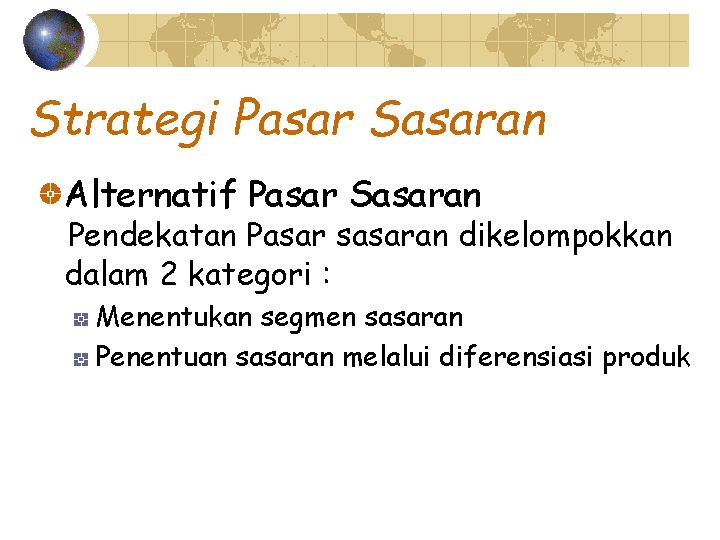 Strategi Pasar Sasaran

Alternatif Pasar Sasaran

Pendekatan Pasar sasaran dikelompokkan dalam 2 kategori :

Menentukan segmen sasaran

Penentuan sasaran melalui diferensiasi produk